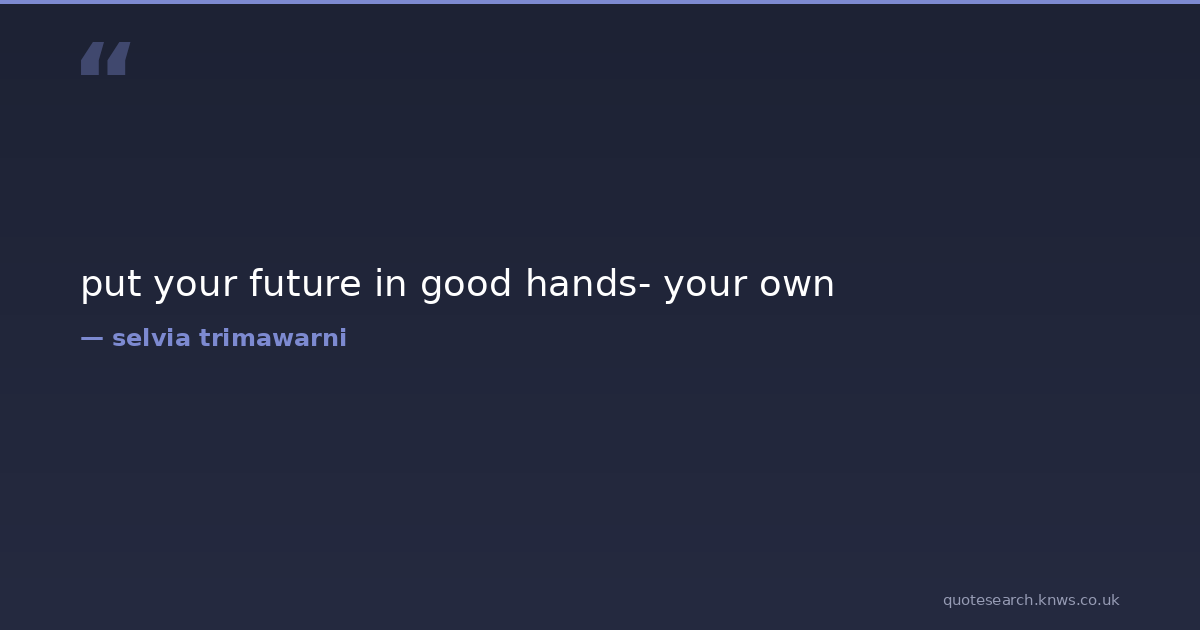 “

put your future in good hands- your own

— selvia trimawarni

quotesearch.knws.co.uk